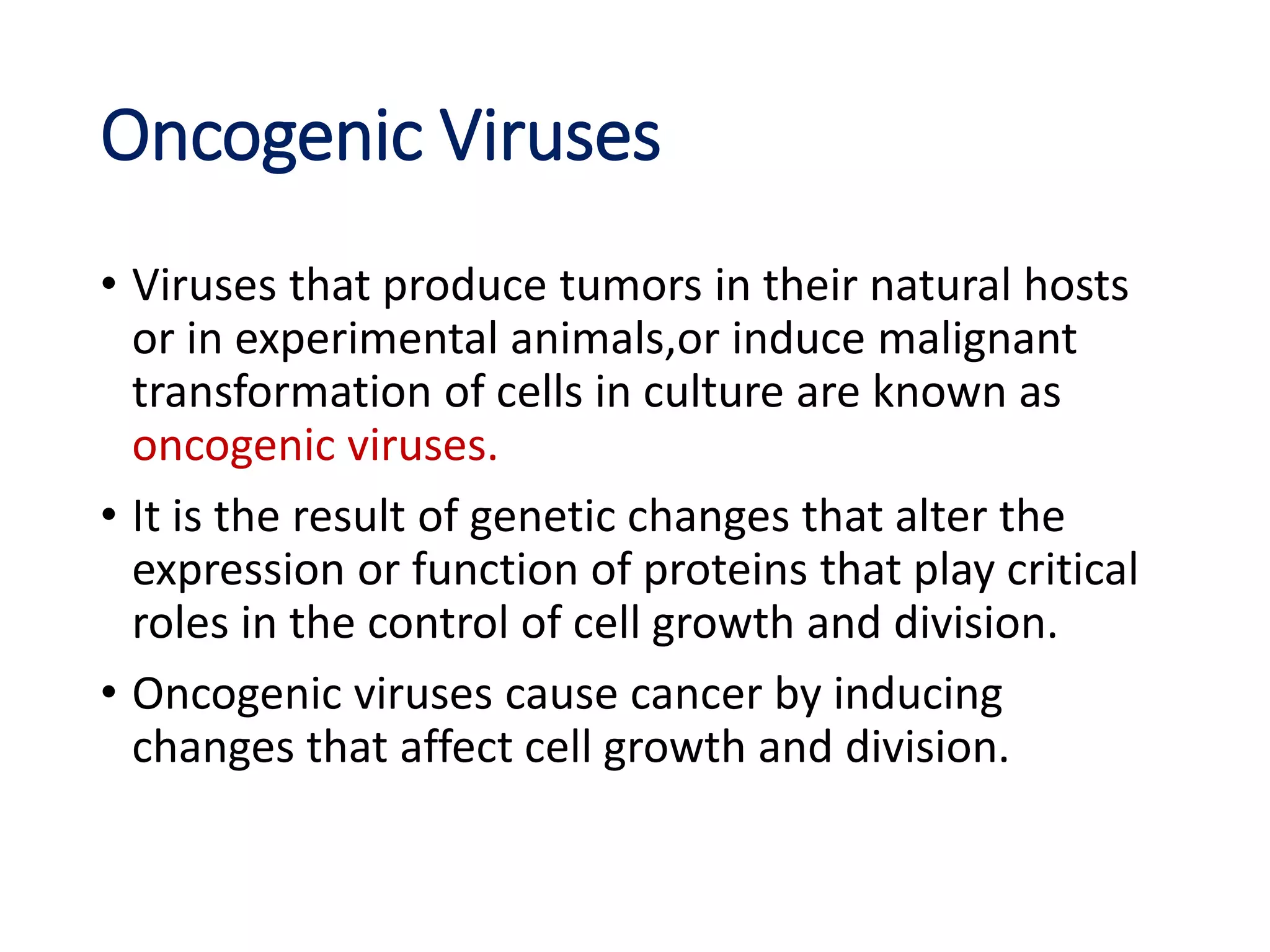 Oncogenic Viruses

• Viruses that produce tumors in their natural hosts or in experimental animals,or induce malignant transformation of cells in culture are known as oncogenic viruses.

• It is the result of genetic changes that alter the expression or function of proteins that play critical roles in the control of cell growth and division.

• Oncogenic viruses cause cancer by inducing changes that affect cell growth and division.